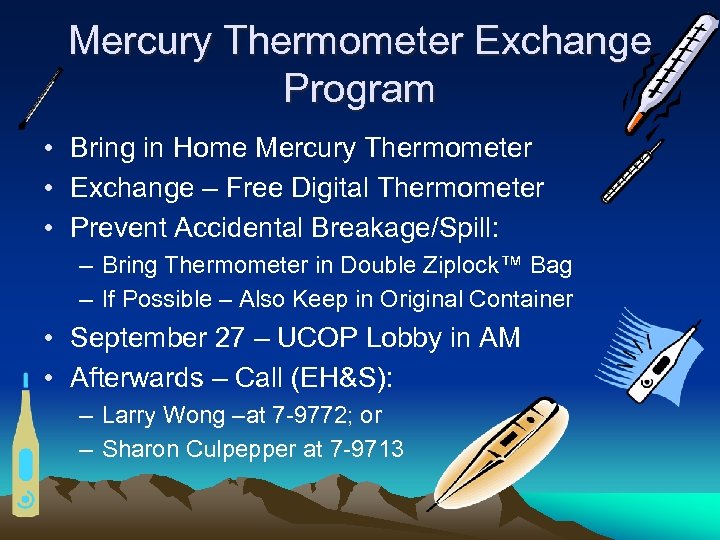 Mercury Thermometer Exchange Program

• Bring in Home Mercury Thermometer
• Exchange – Free Digital Thermometer
• Prevent Accidental Breakage/Spill:
 – Bring Thermometer in Double Ziplock™ Bag
 – If Possible – Also Keep in Original Container
• September 27 – UCOP Lobby in AM
• Afterwards – Call (EH&S):
 – Larry Wong –at 7-9772; or
 – Sharon Culpepper at 7-9713